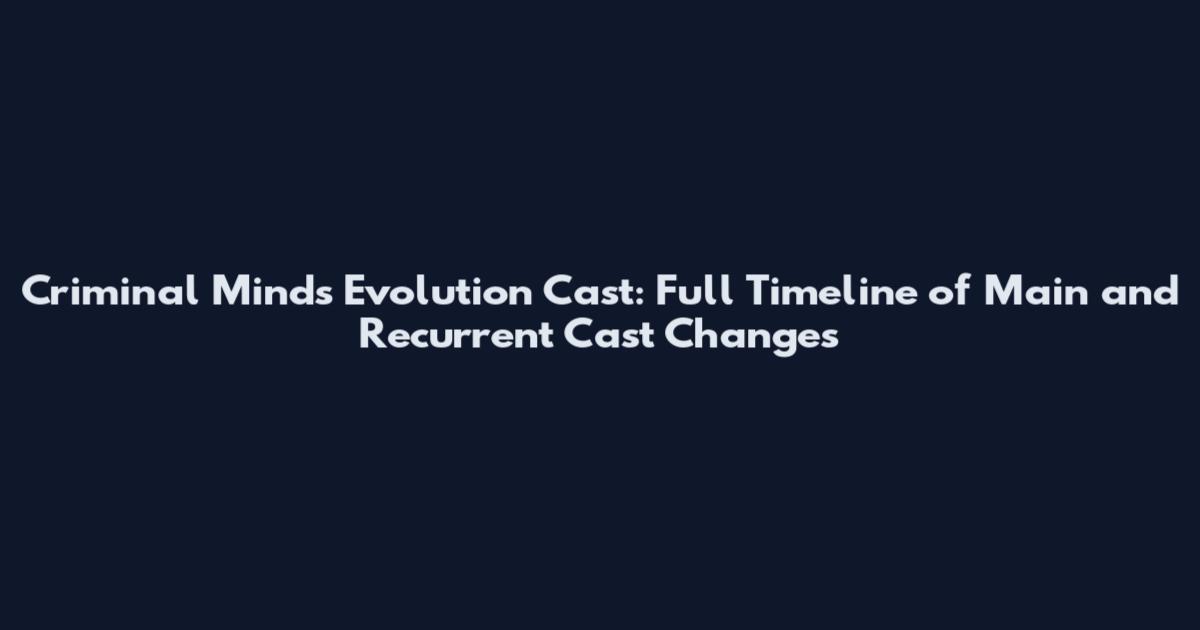 Criminal Minds Evolution Cast: Full Timeline of Main and Recurrent Cast Changes